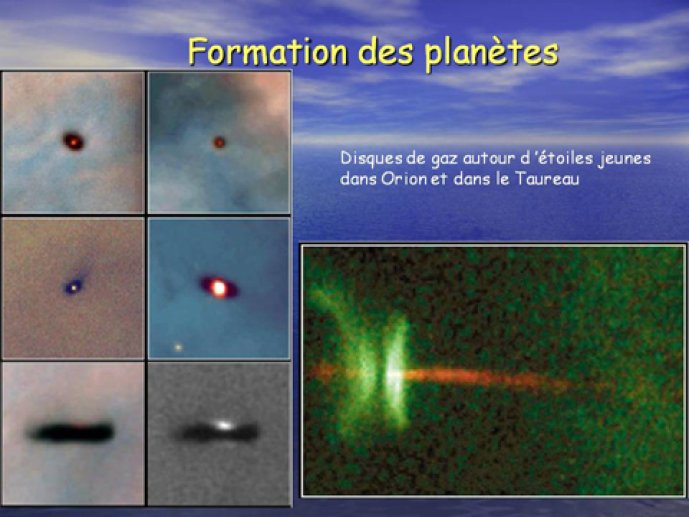 Formation des planètes

Disques de gaz autour d 'étoiles jeunes dans Orion et dans le Taureau